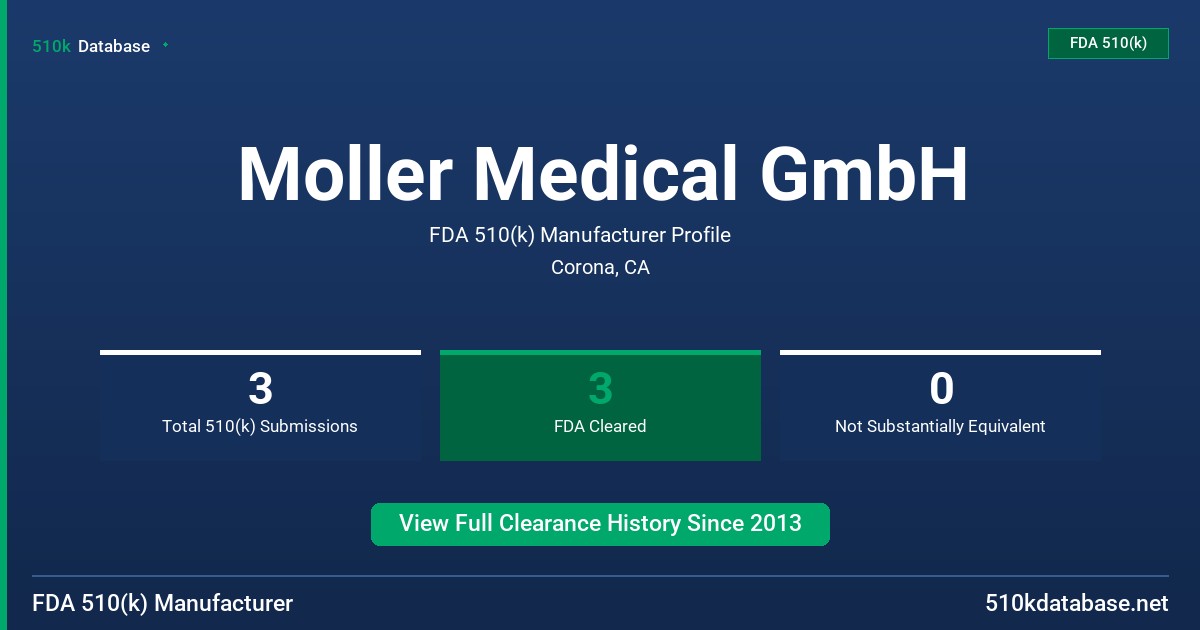 510k Database

FDA 510(k)

Moller Medical GmbH

FDA 510(k) Manufacturer Profile

Corona, CA

3
Total 510(k) Submissions

3
FDA Cleared

0
Not Substantially Equivalent

View Full Clearance History Since 2013

FDA 510(k) Manufacturer

510kdatabase.net